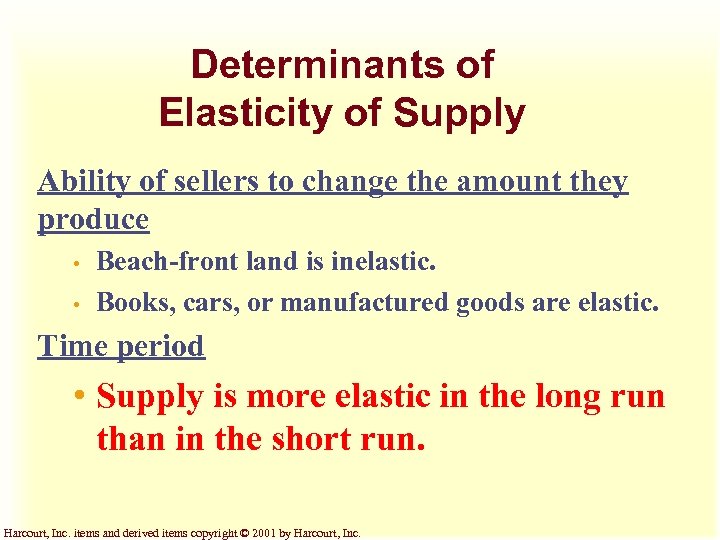 Determinants of Elasticity of Supply

Ability of sellers to change the amount they produce

• Beach-front land is inelastic.

• Books, cars, or manufactured goods are elastic.

Time period

• Supply is more elastic in the long run than in the short run.

Harcourt, Inc. items and derived items copyright © 2001 by Harcourt, Inc.